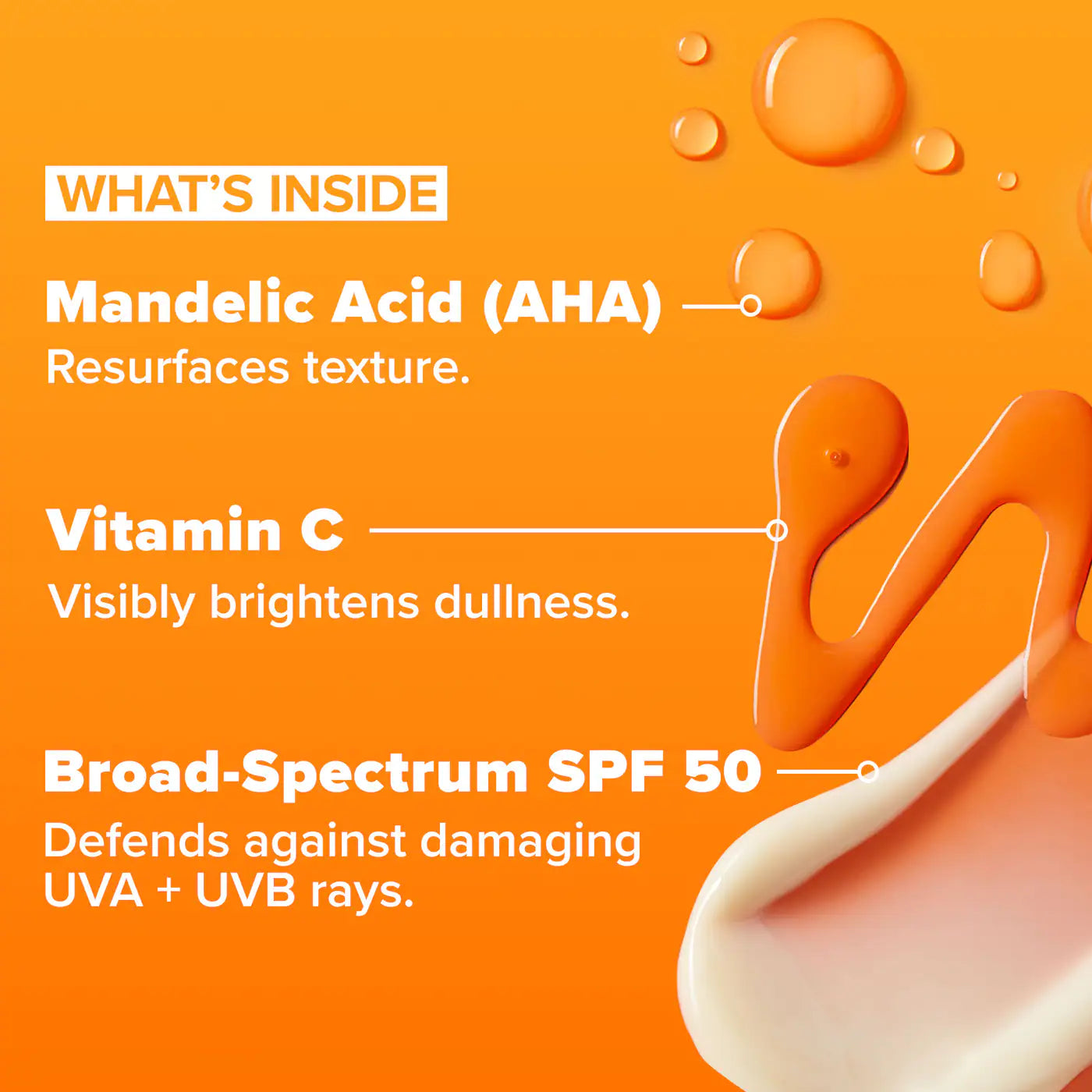 WHAT'S INSIDE

Mandelic Acid (AHA)
Resurfaces texture.

Vitamin C
Visibly brightens dullness.

Broad-Spectrum SPF 50
Defends against damaging UVA + UVB rays.